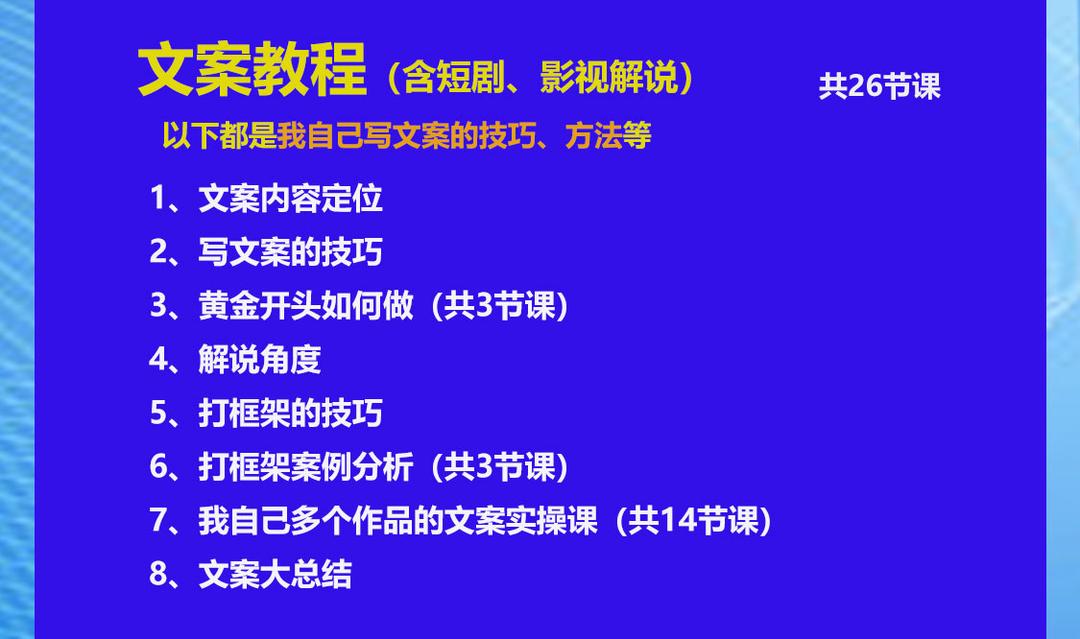 文案教程（含短剧、影视解说）

共26节课

以下都是我自己写文案的技巧、方法等

1、文案内容定位
2、写文案的技巧
3、黄金开头如何做（共3节课）
4、解说角度
5、打框架的技巧
6、打框架案例分析（共3节课）
7、我自己多个作品的文案实操课（共14节课）
8、文案大总结